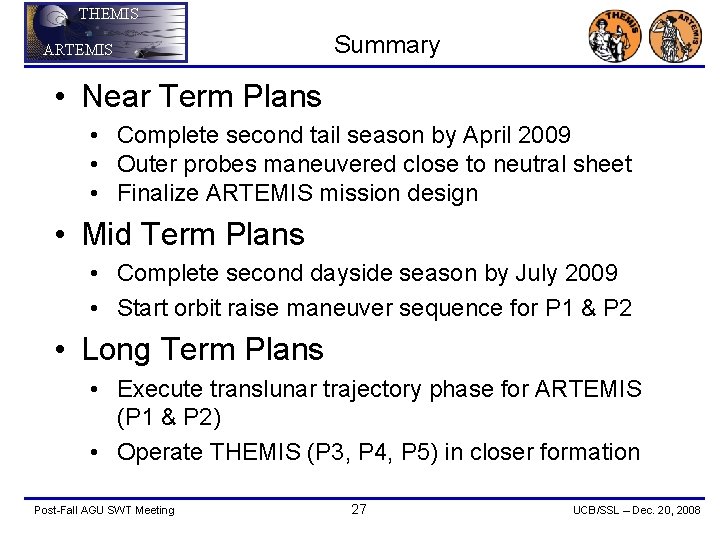 THEMIS
ARTEMIS

Summary

THEMIS ARTEMIS

• Near Term Plans
  • Complete second tail season by April 2009
  • Outer probes maneuvered close to neutral sheet
  • Finalize ARTEMIS mission design

• Mid Term Plans
  • Complete second dayside season by July 2009
  • Start orbit raise maneuver sequence for P1 & P2

• Long Term Plans
  • Execute translunar trajectory phase for ARTEMIS (P1 & P2)
  • Operate THEMIS (P3, P4, P5) in closer formation

Post-Fall AGU SWT Meeting

27

UCB/SSL – Dec. 20, 2008